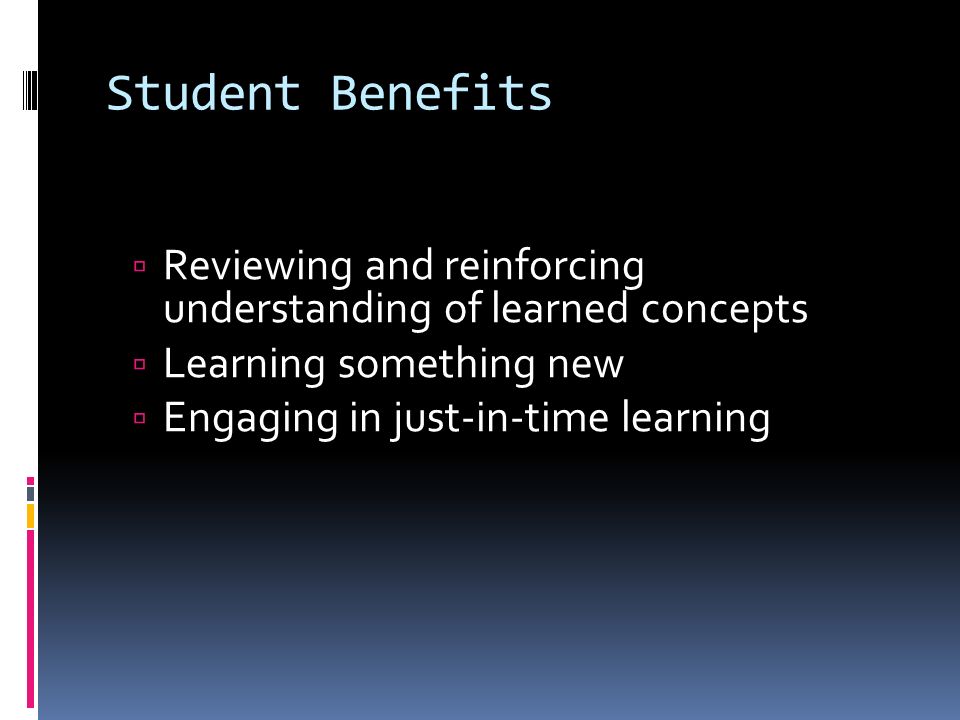 Student Benefits

▫ Reviewing and reinforcing understanding of learned concepts
▫ Learning something new
▫ Engaging in just-in-time learning